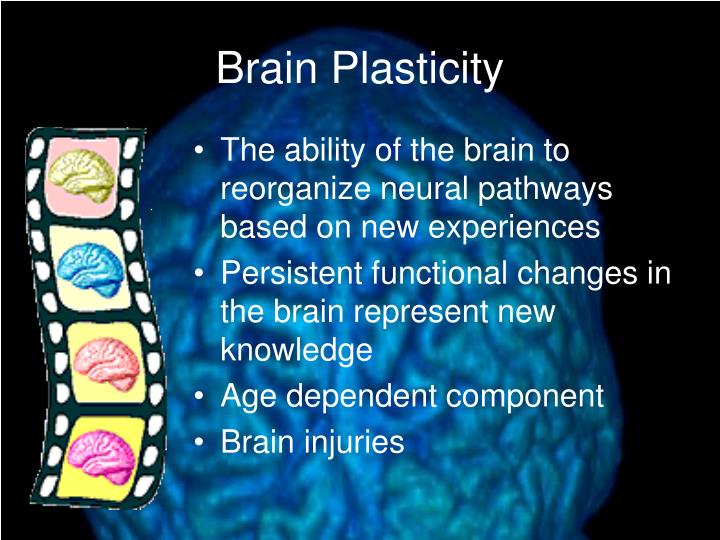 Brain Plasticity

• The ability of the brain to reorganize neural pathways based on new experiences
• Persistent functional changes in the brain represent new knowledge
• Age dependent component
• Brain injuries